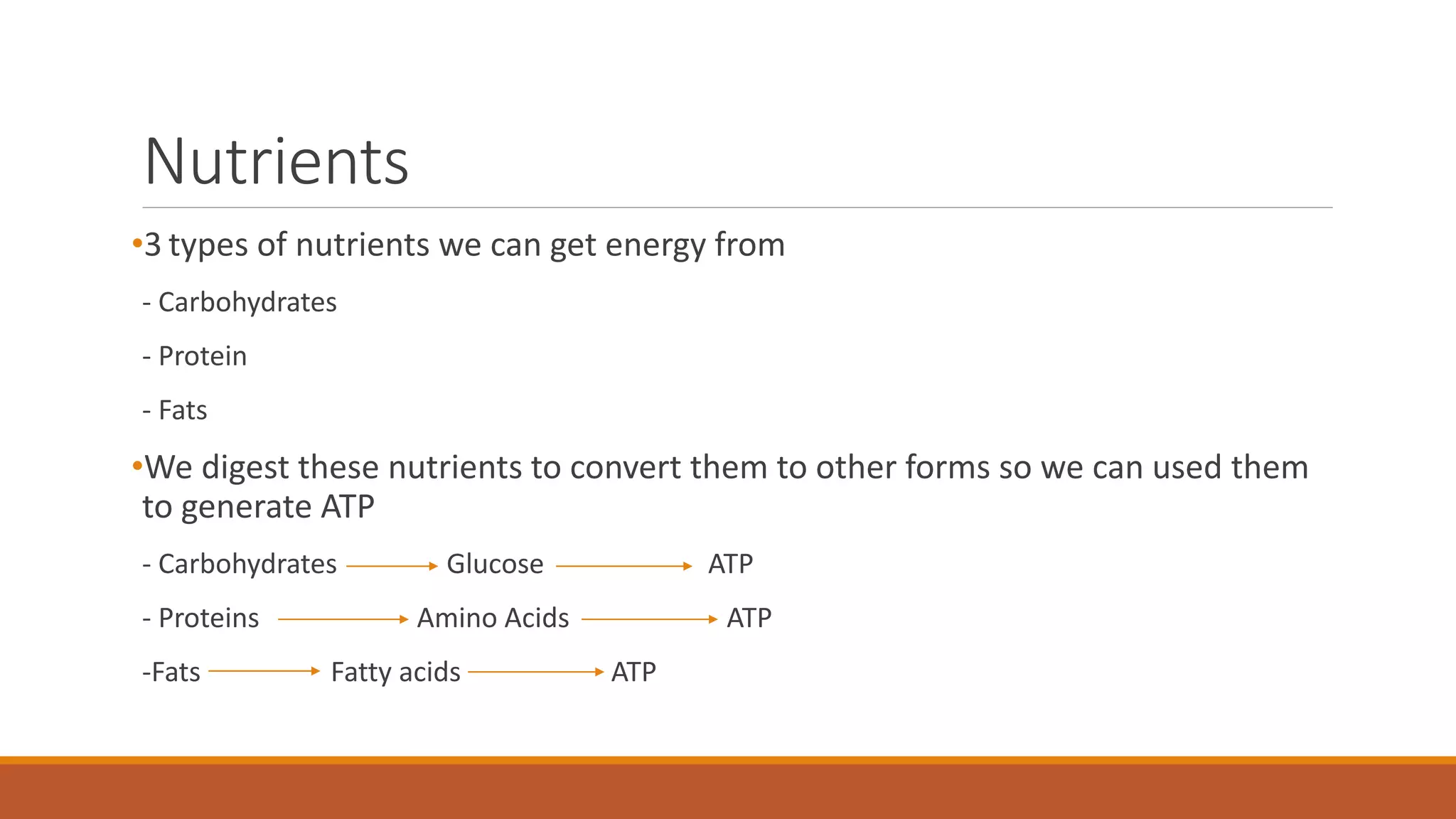 Nutrients

•3 types of nutrients we can get energy from

- Carbohydrates

- Protein

- Fats

•We digest these nutrients to convert them to other forms so we can used them to generate ATP

- Carbohydrates $\rightarrow$ Glucose $\rightarrow$ ATP

- Proteins $\rightarrow$ Amino Acids $\rightarrow$ ATP

-Fats $\rightarrow$ Fatty acids $\rightarrow$ ATP